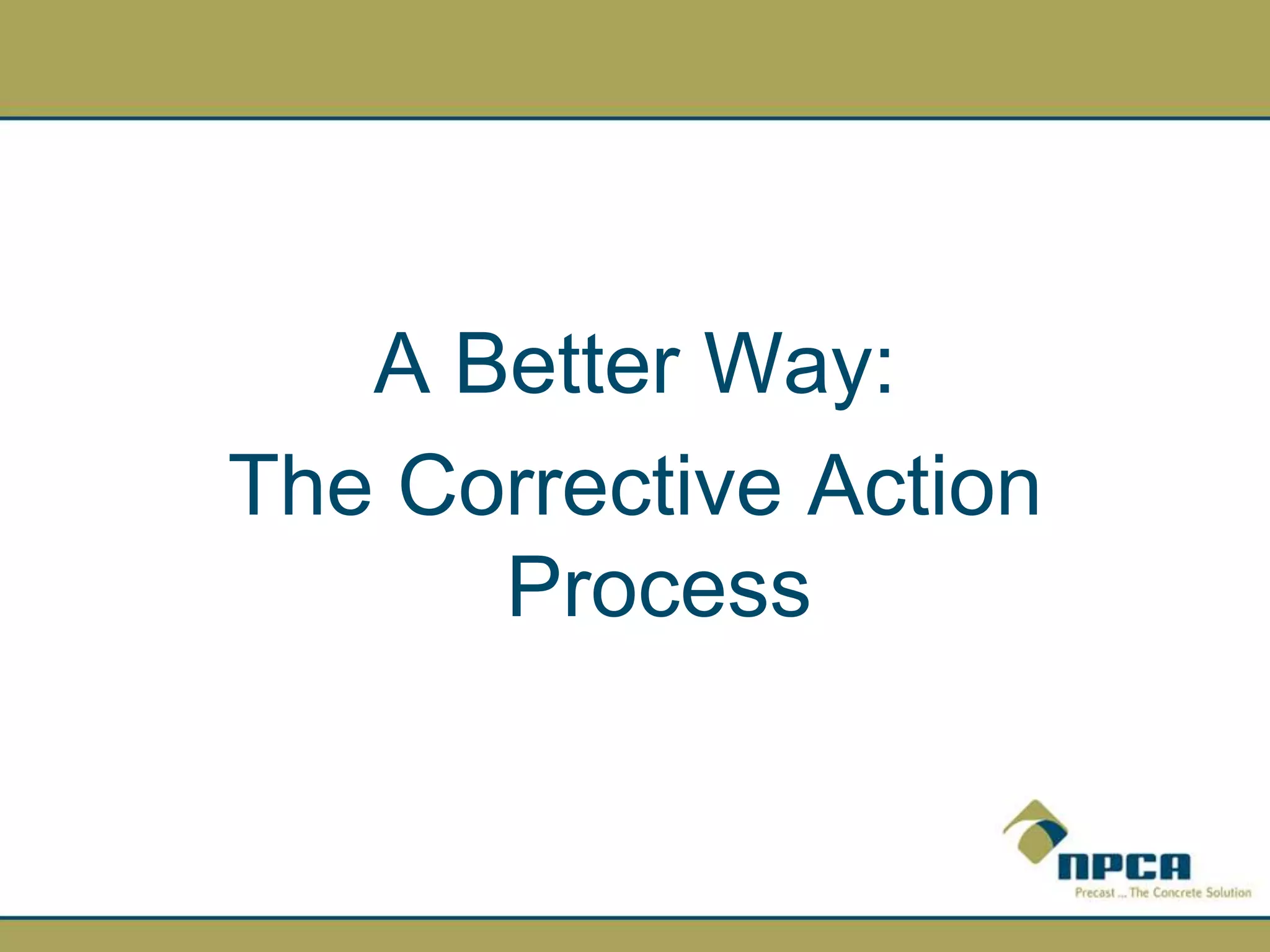 A Better Way:
The Corrective Action Process

NPCA
Precast ... The Concrete Solution